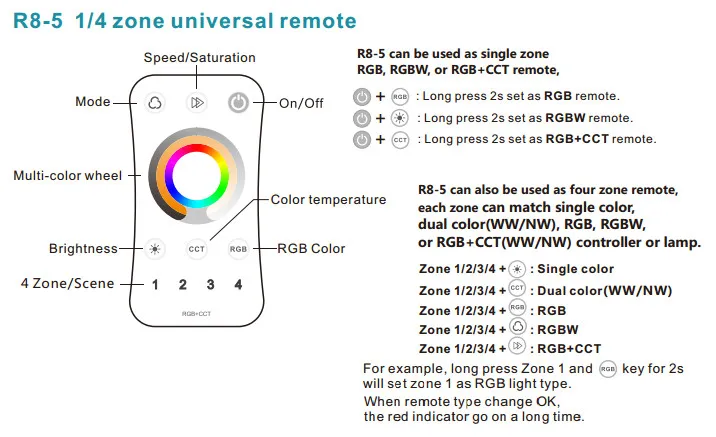 R8-5 1/4 zone universal remote

Speed/Saturation

Mode

On/Off

Multi-color wheel

Color temperature

Brightness

CCT

RGB

RGB Color

4 Zone/Scene

1 2 3 4

RGB+CCT

R8-5 can be used as single zone RGB, RGBW, or RGB+CCT remote,

+ RGB : Long press 2s set as RGB remote.

+ : Long press 2s set as RGBW remote.

+ CCT : Long press 2s set as RGB+CCT remote.

R8-5 can also be used as four zone remote, each zone can match single color, dual color(WW/NW), RGB, RGBW, or RGB+CCT(WW/NW) controller or lamp.

Zone 1/2/3/4 + : Single color

Zone 1/2/3/4 + CCT : Dual color(WW/NW)

Zone 1/2/3/4 + RGB : RGB

Zone 1/2/3/4 + : RGBW

Zone 1/2/3/4 + : RGB+CCT

For example, long press Zone 1 and RGB key for 2s will set zone 1 as RGB light type.

When remote type change OK, the red indicator go on a long time.